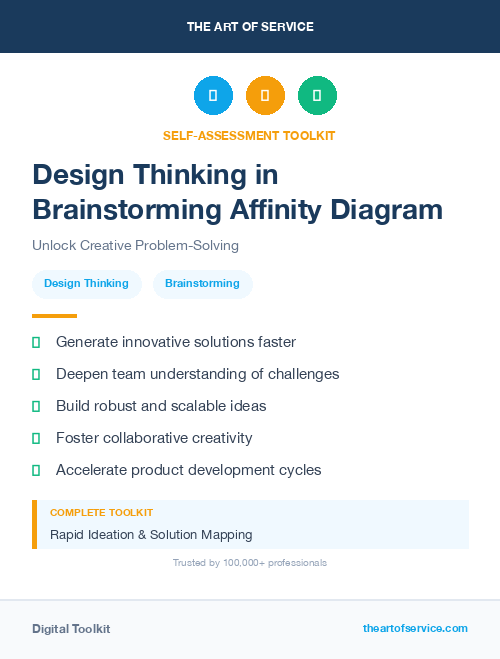 THE ART OF SERVICE

SELF-ASSESSMENT TOOLKIT

Design Thinking in Brainstorming Affinity Diagram

Unlock Creative Problem-Solving

Design Thinking

Brainstorming

Generate innovative solutions faster

Deepen team understanding of challenges

Build robust and scalable ideas

Foster collaborative creativity

Accelerate product development cycles

COMPLETE TOOLKIT

Rapid Ideation & Solution Mapping

Trusted by 100,000+ professionals

Digital Toolkit

theartofservice.com